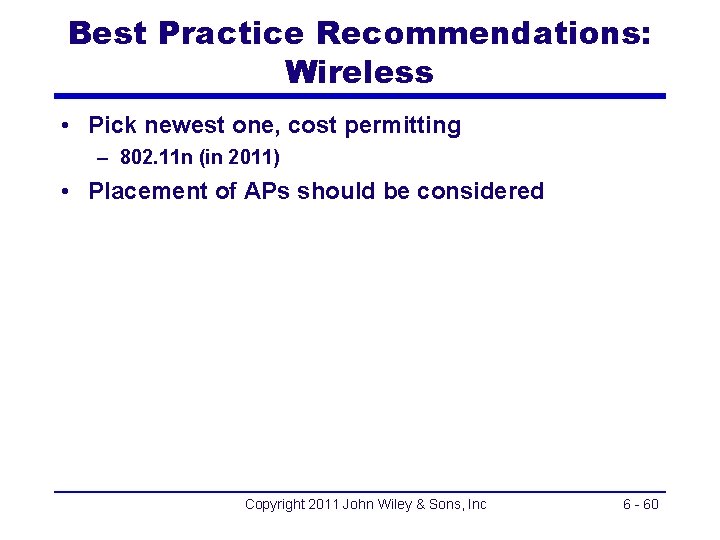 Best Practice Recommendations: Wireless

• Pick newest one, cost permitting
– 802.11n (in 2011)
• Placement of APs should be considered

Copyright 2011 John Wiley & Sons, Inc

6 - 60